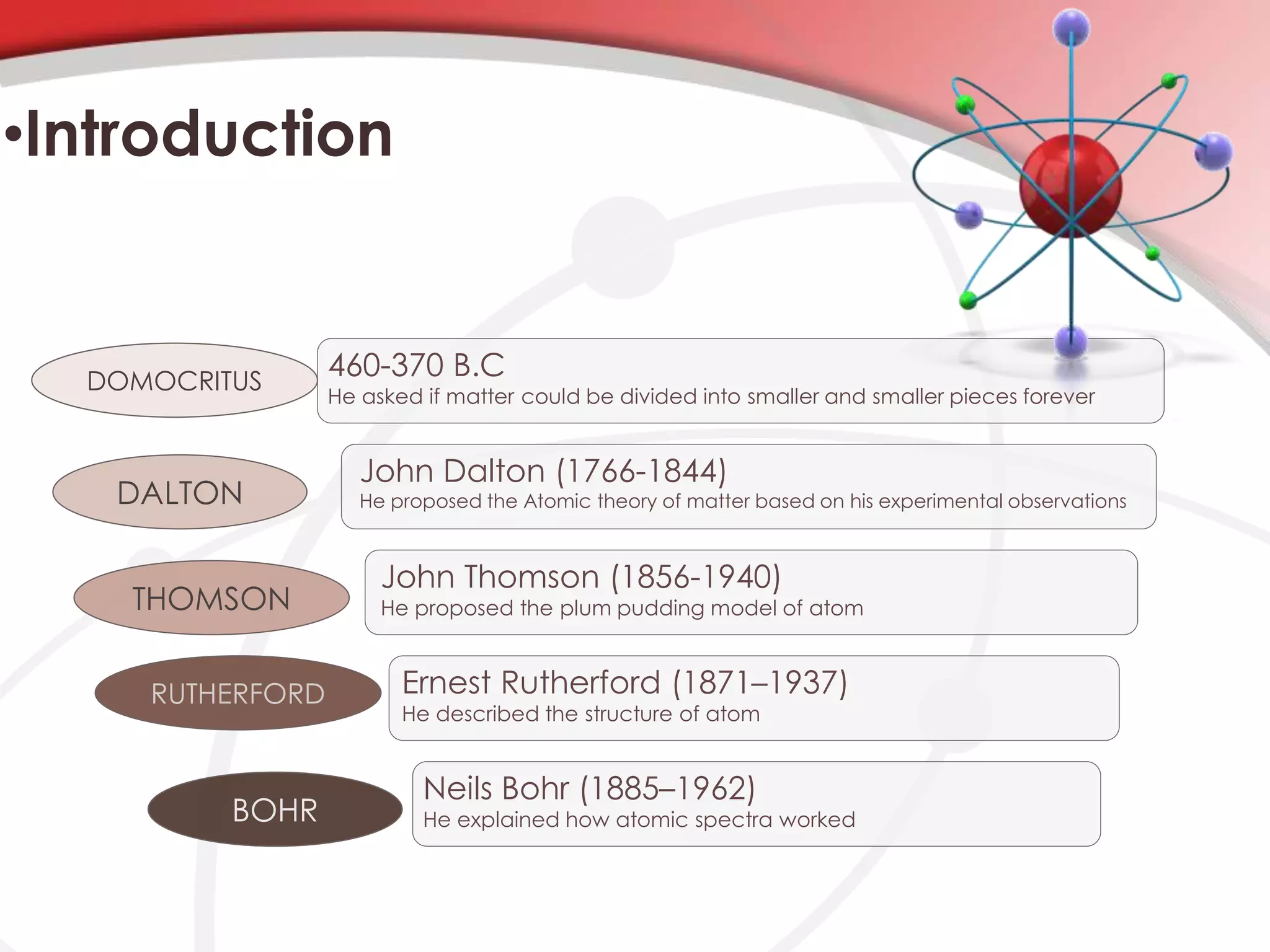 •Introduction

DOMOCRITUS

460-370 B.C
He asked if matter could be divided into smaller and smaller pieces forever

DALTON

John Dalton (1766-1844)
He proposed the Atomic theory of matter based on his experimental observations

THOMSON

John Thomson (1856-1940)
He proposed the plum pudding model of atom

RUTHERFORD

Ernest Rutherford (1871–1937)
He described the structure of atom

BOHR

Neils Bohr (1885–1962)
He explained how atomic spectra worked